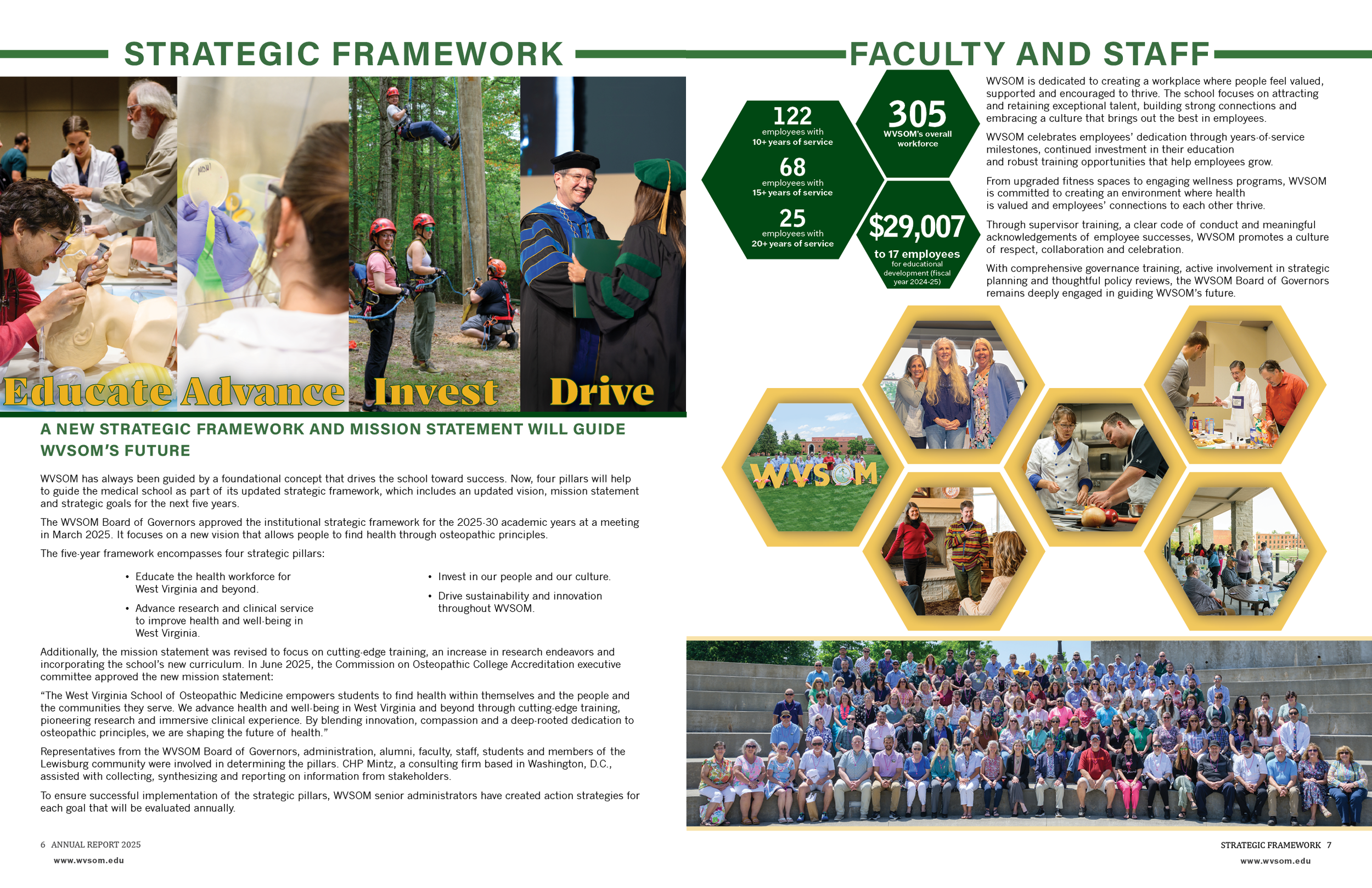 STRATEGIC FRAMEWORK

Educate Advance Invest Drive

A NEW STRATEGIC FRAMEWORK AND MISSION STATEMENT WILL GUIDE WVSOM'S FUTURE

WVSOM has always been guided by a foundational concept that drives the school toward success. Now, four pillars will help to guide the medical school as part of its updated strategic framework, which includes an updated vision, mission statement and strategic goals for the next five years.

The WVSOM Board of Governors approved the institutional strategic framework for the 2025-30 academic years at a meeting in March 2025. It focuses on a new vision that allows people to find health through osteopathic principles.

The five-year framework encompasses four strategic pillars:

• Educate the health workforce for West Virginia and beyond.

• Advance research and clinical service to improve health and well-being in West Virginia.

• Invest in our people and our culture.

• Drive sustainability and innovation throughout WVSOM.

Additionally, the mission statement was revised to focus on cutting-edge training, an increase in research endeavors and incorporating the school's new curriculum. In June 2025, the Commission on Osteopathic College Accreditation executive committee approved the new mission statement:

"The West Virginia School of Osteopathic Medicine empowers students to find health within themselves and the people and the communities they serve. We advance health and well-being in West Virginia and beyond through cutting-edge training, pioneering research and immersive clinical experience. By blending innovation, compassion and a deep-rooted dedication to osteopathic principles, we are shaping the future of health."

Representatives from the WVSOM Board of Governors, administration, alumni, faculty, staff, students and members of the Lewisburg community were involved in determining the pillars. CHP Mintz, a consulting firm based in Washington, D.C., assisted with collecting, synthesizing and reporting on information from stakeholders.

To ensure successful implementation of the strategic pillars, WVSOM senior administrators have created action strategies for each goal that will be evaluated annually.

6 ANNUAL REPORT 2025
www.wvsom.edu

FACULTY AND STAFF

122
employees with
10+ years of service

68
employees with
15+ years of service

25
employees with
20+ years of service

305
WVSOM's overall workforce

$29,007
to 17 employees
for educational development (fiscal year 2024-25)

WVSOM is dedicated to creating a workplace where people feel valued, supported and encouraged to thrive. The school focuses on attracting and retaining exceptional talent, building strong connections and embracing a culture that brings out the best in employees.

WVSOM celebrates employees' dedication through years-of-service milestones, continued investment in their education and robust training opportunities that help employees grow.

From upgraded fitness spaces to engaging wellness programs, WVSOM is committed to creating an environment where health is valued and employees' connections to each other thrive.

Through supervisor training, a clear code of conduct and meaningful acknowledgements of employee successes, WVSOM promotes a culture of respect, collaboration and celebration.

With comprehensive governance training, active involvement in strategic planning and thoughtful policy reviews, the WVSOM Board of Governors remains deeply engaged in guiding WVSOM's future.

WVSOM

STRATEGIC FRAMEWORK 7
www.wvsom.edu